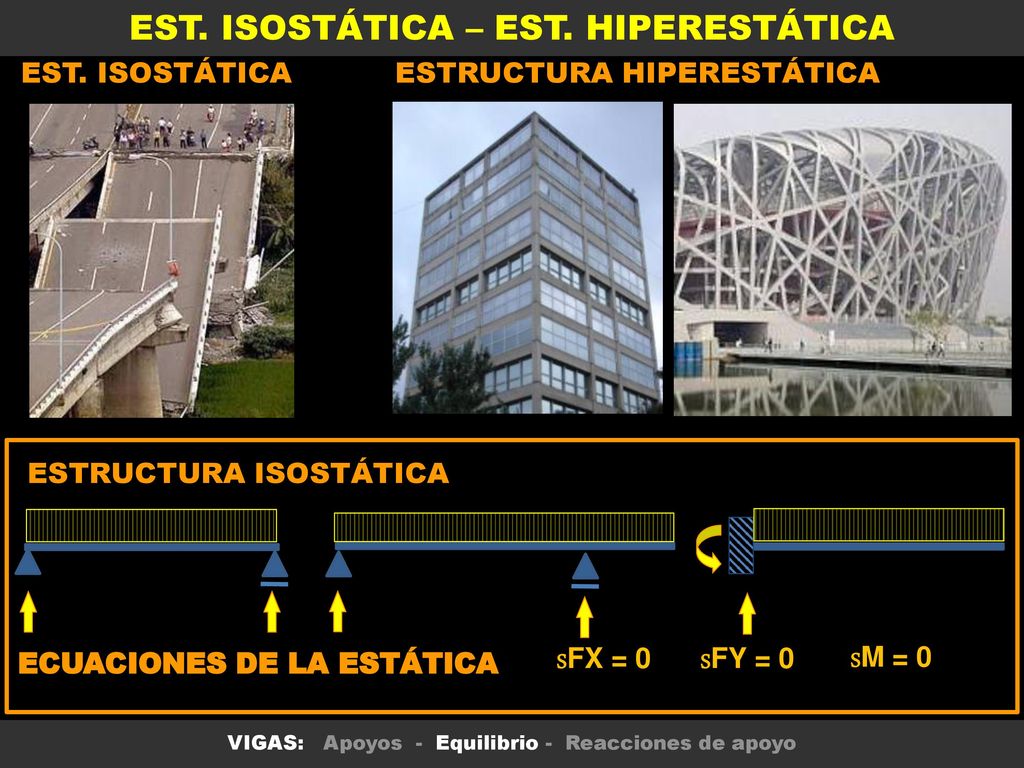 EST. ISOSTÁTICA – EST. HIPERESTÁTICA

EST. ISOSTÁTICA

ESTRUCTURA HIPERESTÁTICA

ESTRUCTURA ISOSTÁTICA

ECUACIONES DE LA ESTÁTICA

sFX = 0

sFY = 0

sM = 0

VIGAS: Apoyos - Equilibrio - Reacciones de apoyo